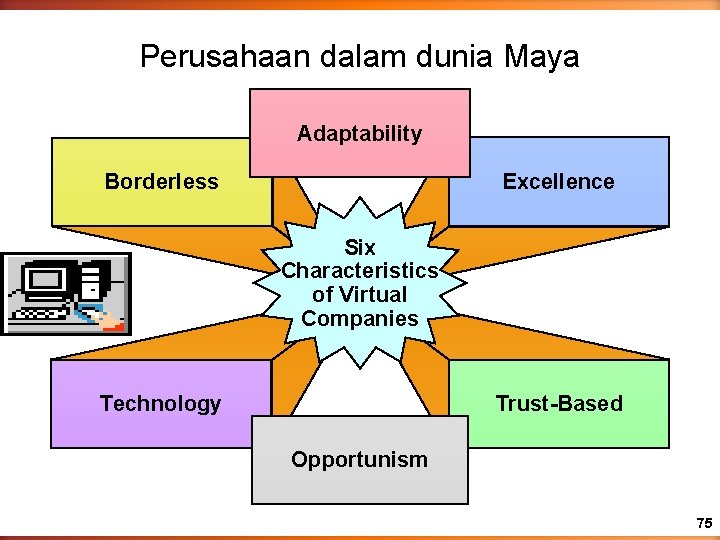 Perusahaan dalam dunia Maya

Adaptability

Borderless

Excellence

Six Characteristics of Virtual Companies

Technology

Trust-Based

Opportunism

75